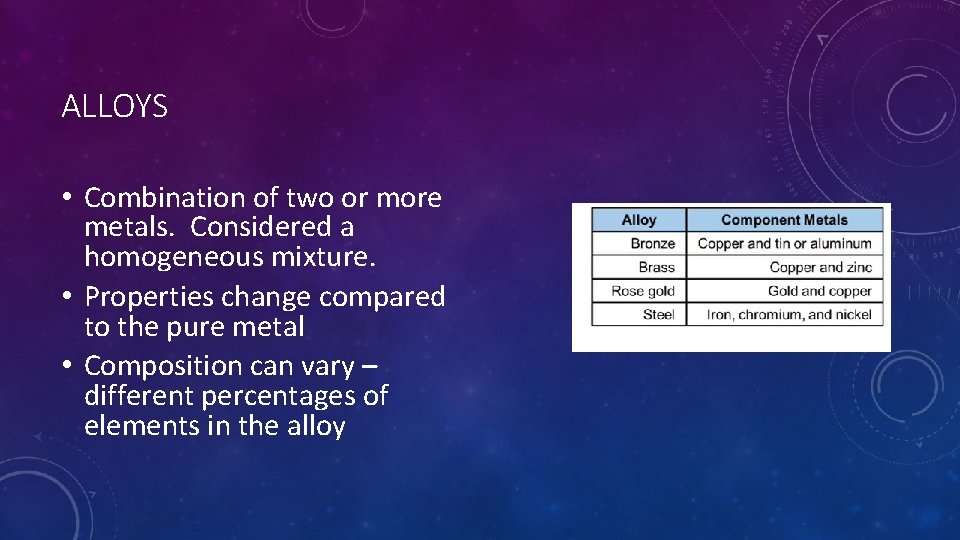 ALLOYS

• Combination of two or more metals. Considered a homogeneous mixture.
• Properties change compared to the pure metal
• Composition can vary – different percentages of elements in the alloy

| Alloy | Component Metals |
|---|---|
| Bronze | Copper and tin or aluminum |
| Brass | Copper and zinc |
| Rose gold | Gold and copper |
| Steel | Iron, chromium, and nickel |